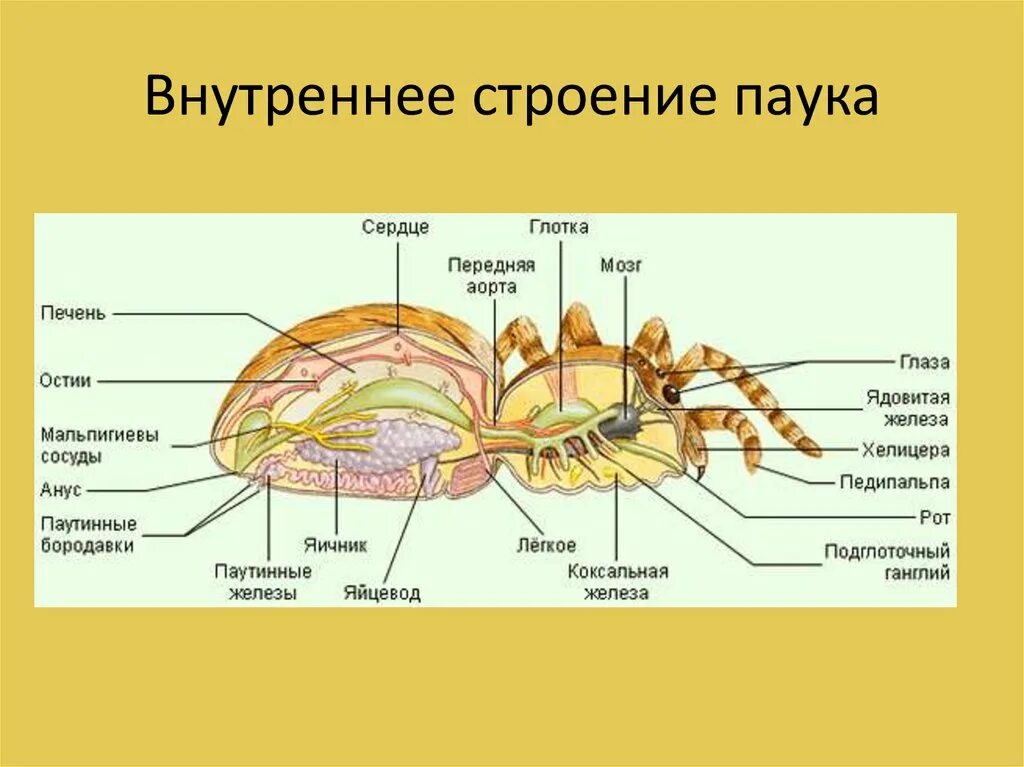 Внутреннее строение паука

Сердце
Глотка
Передняя аорта
Мозг
Печень
Остии
Мальпигиевы сосуды
Анус
Паутинные бородавки
Паутинные железы
Яичник
Яйцевод
Лёгкое
Коксальная железа
Глаза
Ядовитая железа
Хелицера
Педипальпа
Рот
Подглоточный ганглий